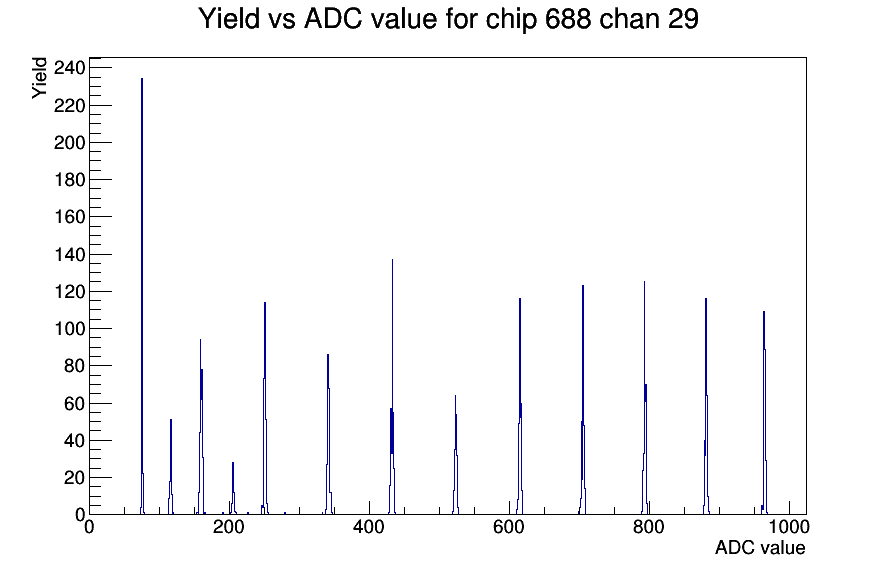 Yield vs ADC value for chip 688 chan 29

Yield

240
220
200
180
160
140
120
100
80
60
40
20
0

0
200
400
600
800
1000

ADC value